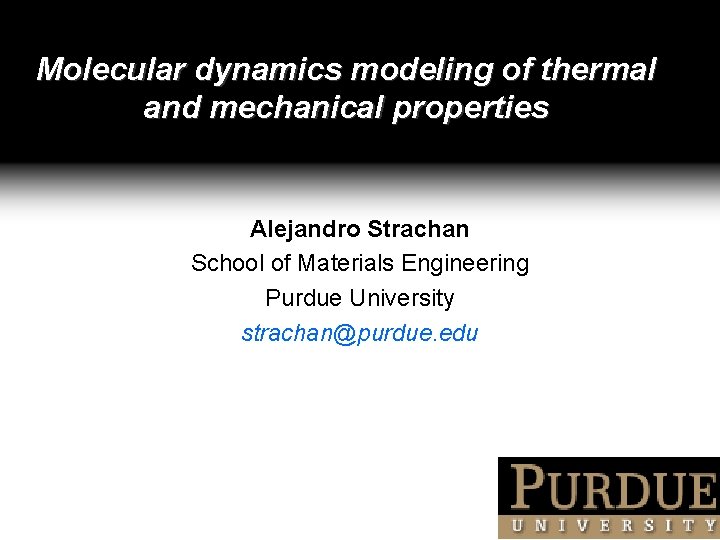 Molecular dynamics modeling of thermal and mechanical properties

Alejandro Strachan
School of Materials Engineering
Purdue University
strachan@purdue.edu

PURDUE
UNIVERSITY